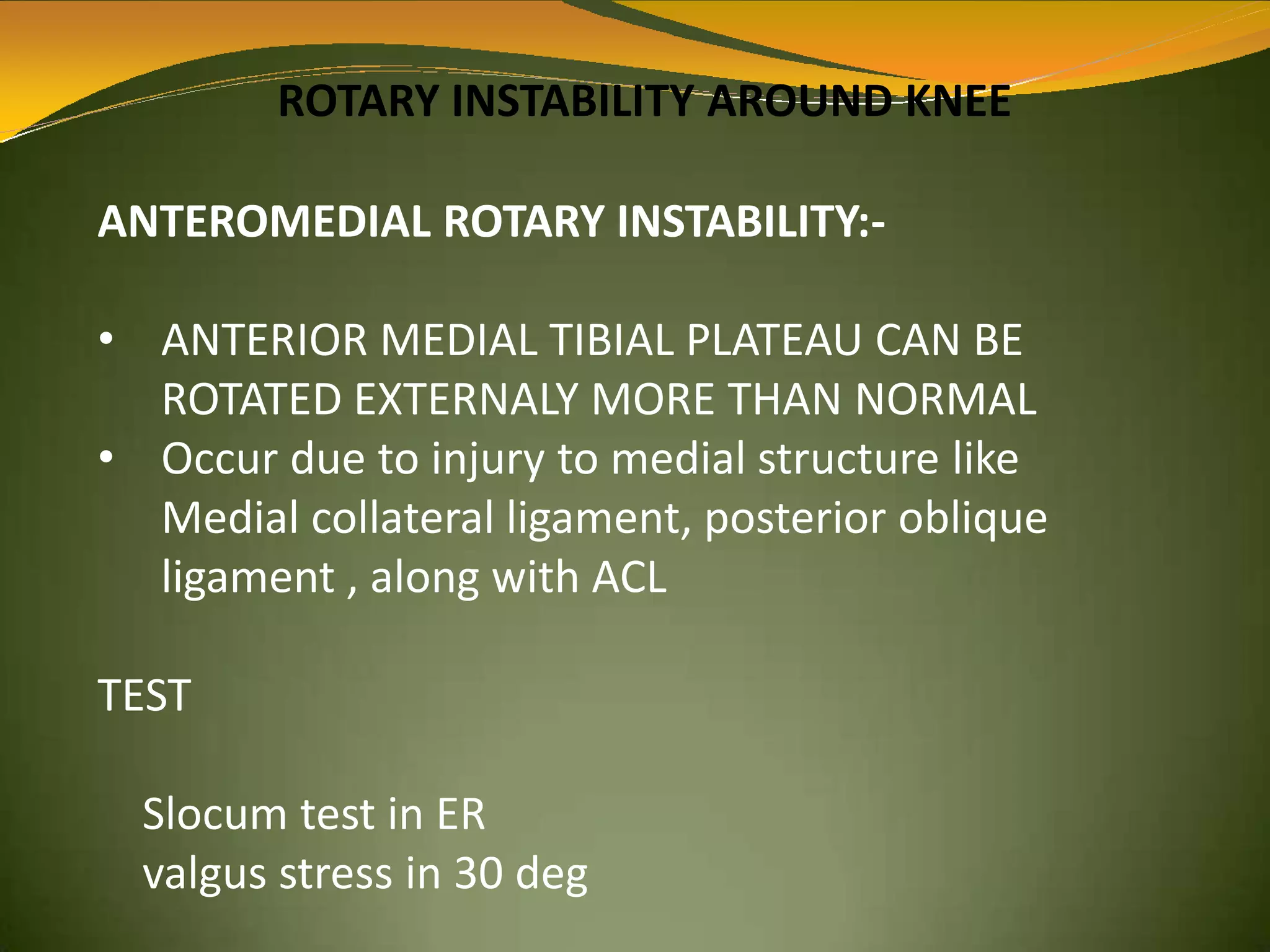 ROTARY INSTABILITY AROUND KNEE

ANTEROMEDIAL ROTARY INSTABILITY:-

• ANTERIOR MEDIAL TIBIAL PLATEAU CAN BE ROTATED EXTERNALY MORE THAN NORMAL
• Occur due to injury to medial structure like Medial collateral ligament, posterior oblique ligament , along with ACL

TEST

Slocum test in ER
valgus stress in 30 deg